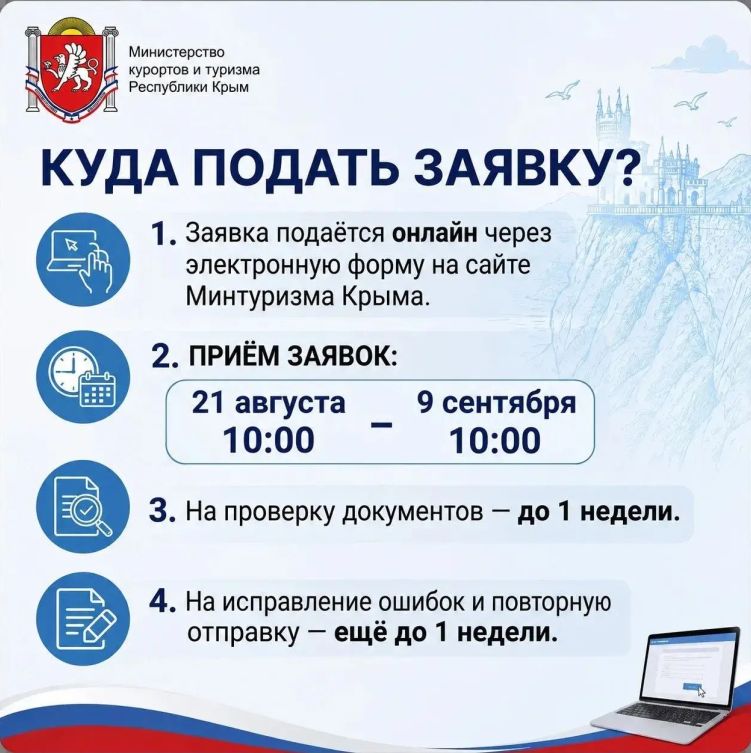 Министерство курортов и туризма Республики Крым

КУДА ПОДАТЬ ЗАЯВКУ?

1. Заявка подаётся онлайн через электронную форму на сайте Минтуризма Крыма.

2. ПРИЁМ ЗАЯВОК:

21 августа 10:00 – 9 сентября 10:00

3. На проверку документов — до 1 недели.

4. На исправление ошибок и повторную отправку — ещё до 1 недели.